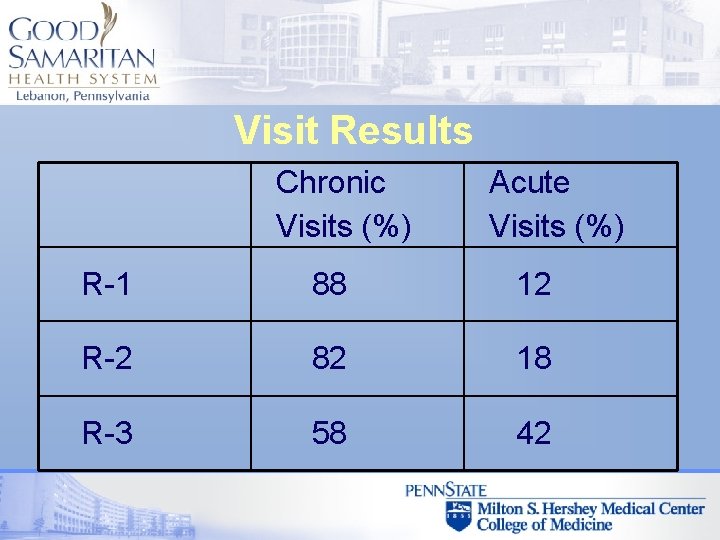 GOOD SAMARITAN
HEALTH SYSTEM
Lebanon, Pennsylvania

Visit Results

| | Chronic Visits (%) | Acute Visits (%) |
|---|---|---|
| R-1 | 88 | 12 |
| R-2 | 82 | 18 |
| R-3 | 58 | 42 |

PENNSTATE
1855
Milton S. Hershey Medical Center
College of Medicine